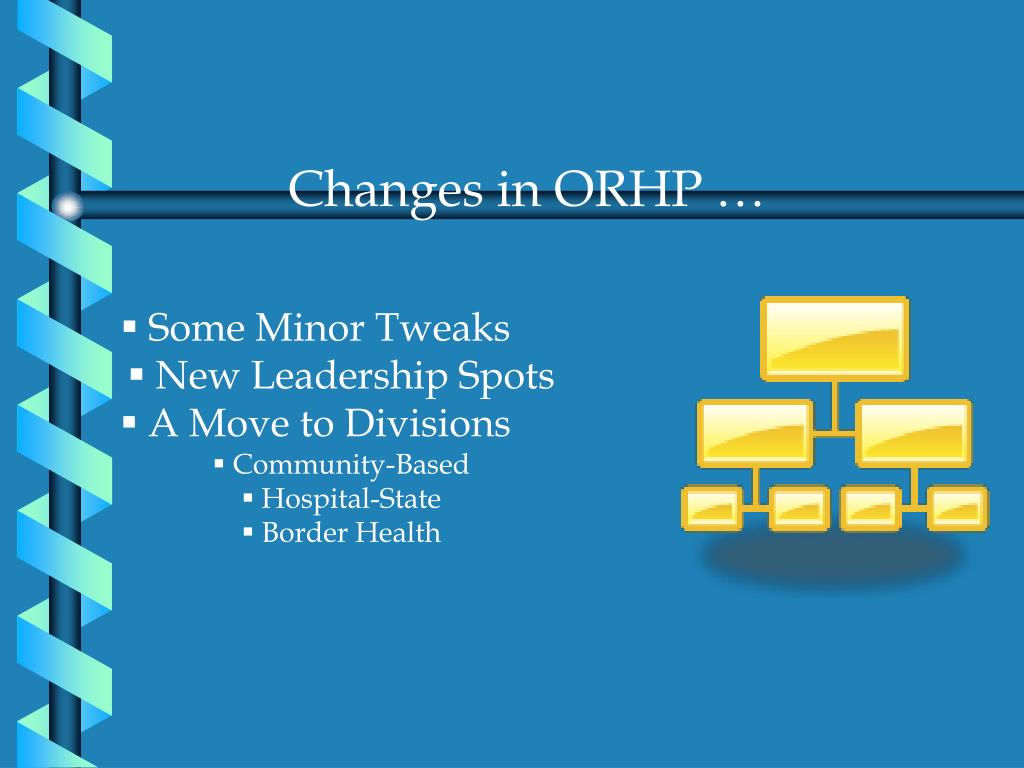 Changes in ORHP …

▪ Some Minor Tweaks
▪ New Leadership Spots
▪ A Move to Divisions
▪ Community-Based
▪ Hospital-State
▪ Border Health